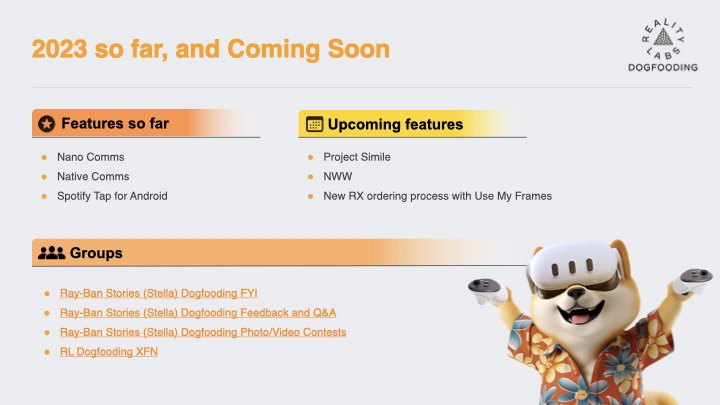 2023 so far, and Coming Soon

REALITY LABS
DOGFOODING

Features so far

- Nano Comms
- Native Comms
- Spotify Tap for Android

Upcoming features

- Project Simile
- NWW
- New RX ordering process with Use My Frames

Groups

- Ray-Ban Stories (Stella) Dogfooding FYI
- Ray-Ban Stories (Stella) Dogfooding Feedback and Q&A
- Ray-Ban Stories (Stella) Dogfooding Photo/Video Contests
- RL Dogfooding XFN